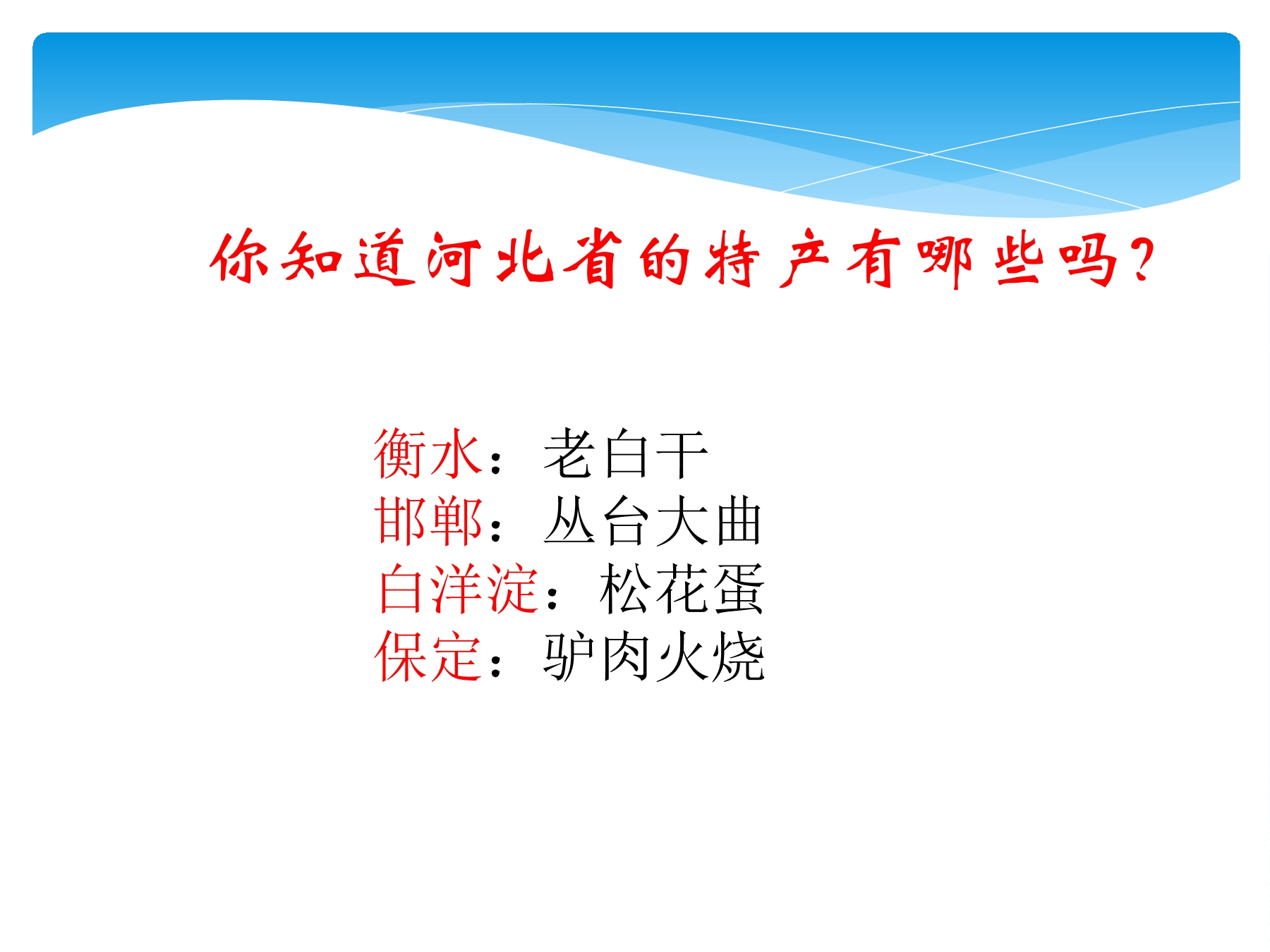 你知道河北省的特产有哪些吗？

衡水：老白干
邯郸：丛台大曲
白洋淀：松花蛋
保定：驴肉火烧